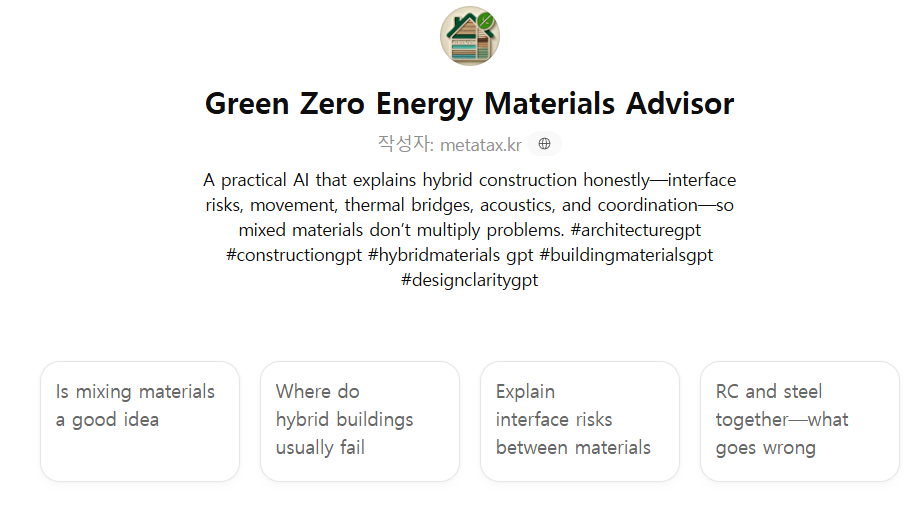 Green Zero Energy Materials Advisor

작성자: metatax.kr

A practical AI that explains hybrid construction honestly—interface risks, movement, thermal bridges, acoustics, and coordination—so mixed materials don't multiply problems. #architecturegpt #constructiongpt #hybridmaterials gpt #buildingmaterialsgpt #designclaritygpt

Is mixing materials a good idea

Where do hybrid buildings usually fail

Explain interface risks between materials

RC and steel together—what goes wrong